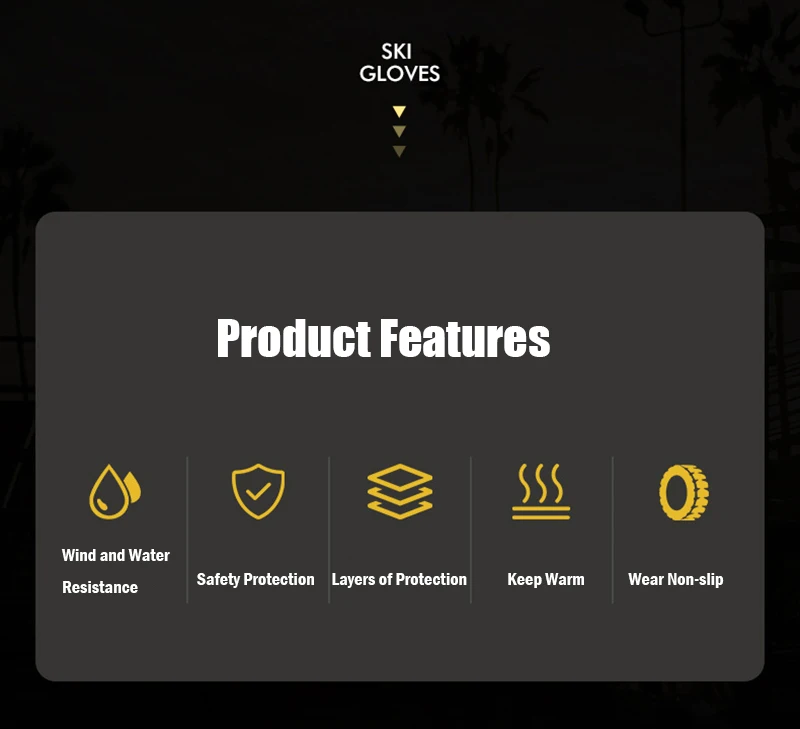 SKI
GLOVES

Product Features

Wind and Water Resistance

Safety Protection

Layers of Protection

Keep Warm

Wear Non-slip